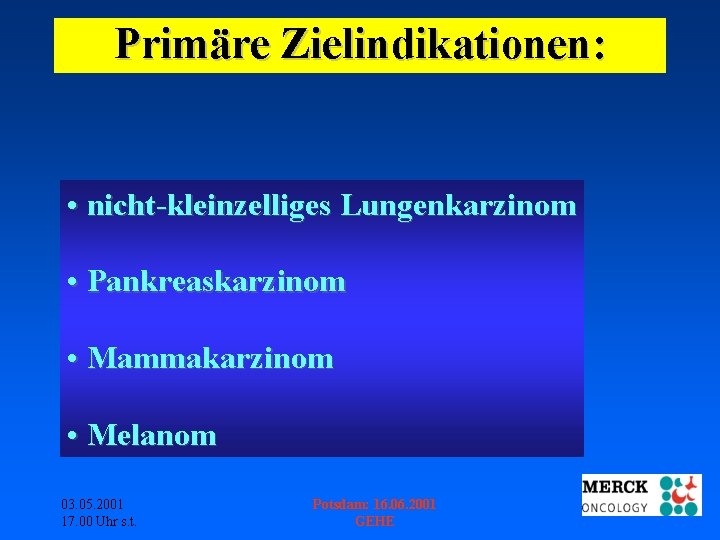 Primäre Zielindikationen:

• nicht-kleinzelliges Lungenkarzinom

• Pankreaskarzinom

• Mammakarzinom

• Melanom

03.05.2001
17.00 Uhr s.t.

Potsdam: 16.06.2001
GEHE

MERCK
ONCOLOGY